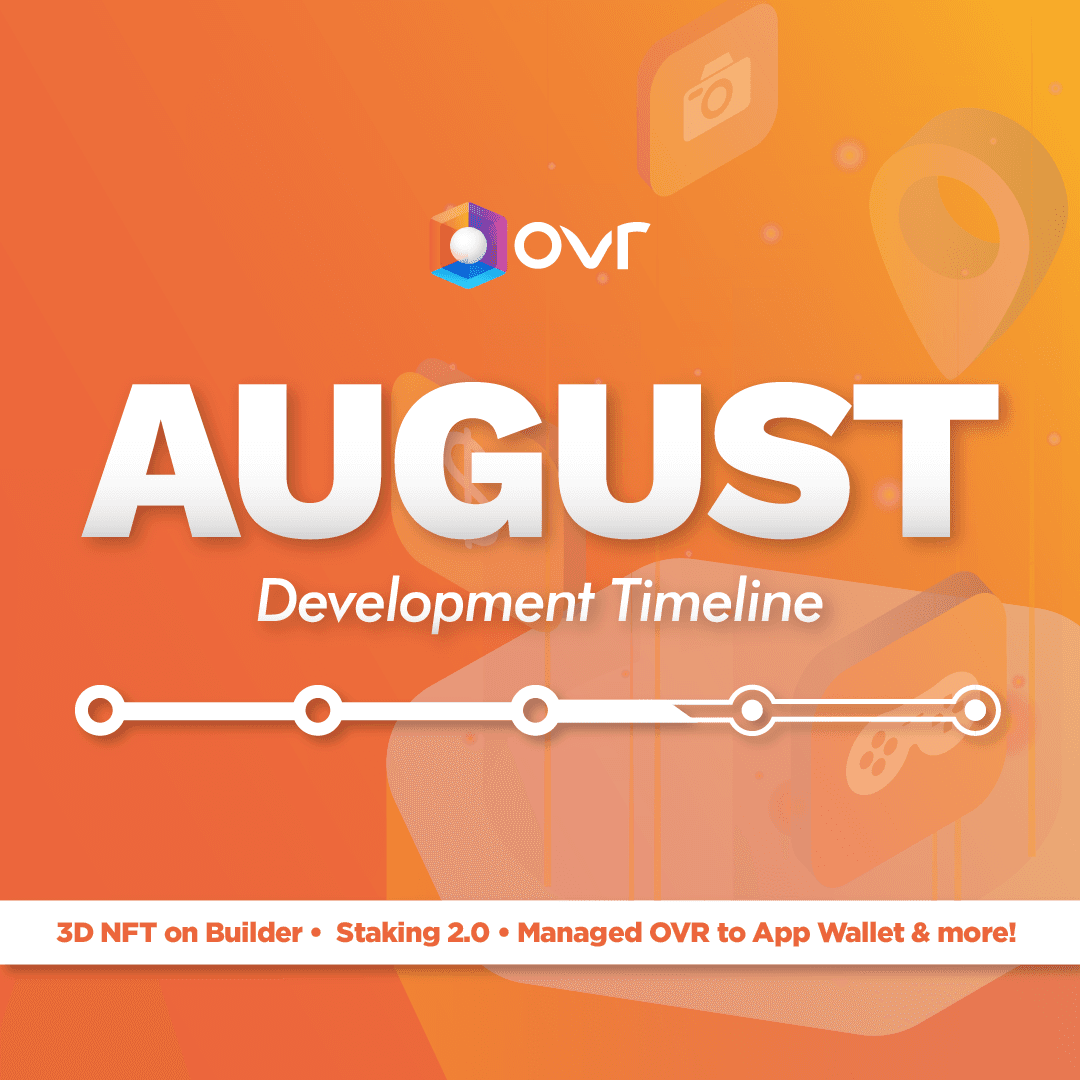 OVR

AUGUST

Development Timeline

3D NFT on Builder • Staking 2.0 • Managed OVR to App Wallet & more!